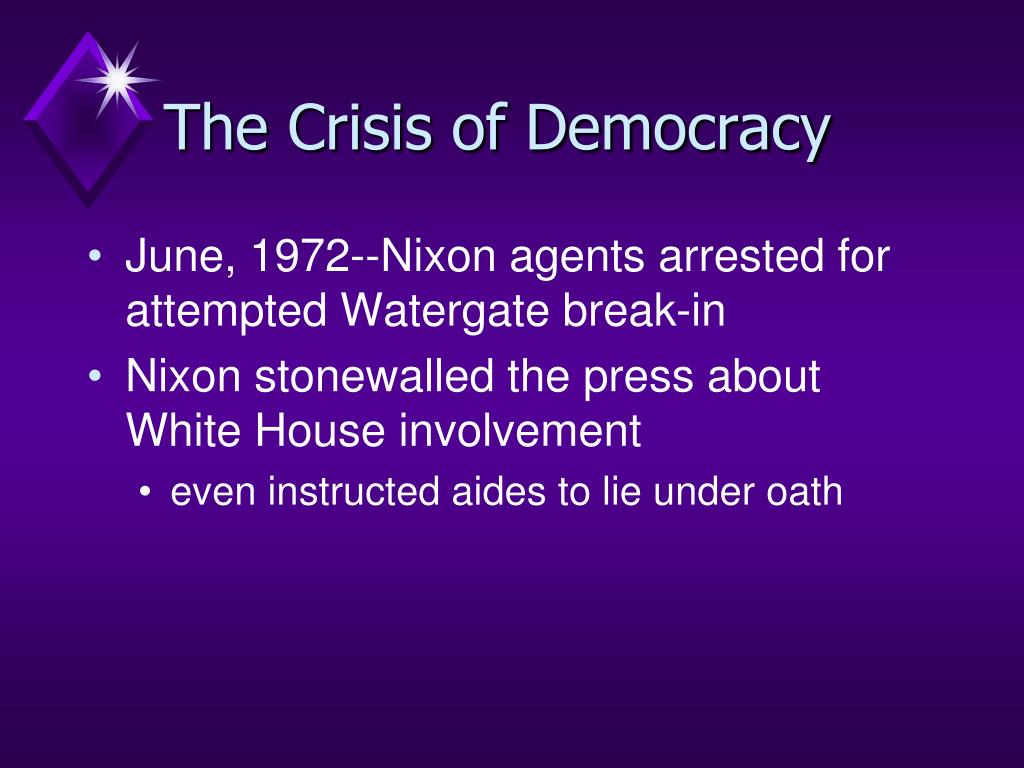 The Crisis of Democracy

• June, 1972--Nixon agents arrested for attempted Watergate break-in
• Nixon stonewalled the press about White House involvement
  • even instructed aides to lie under oath